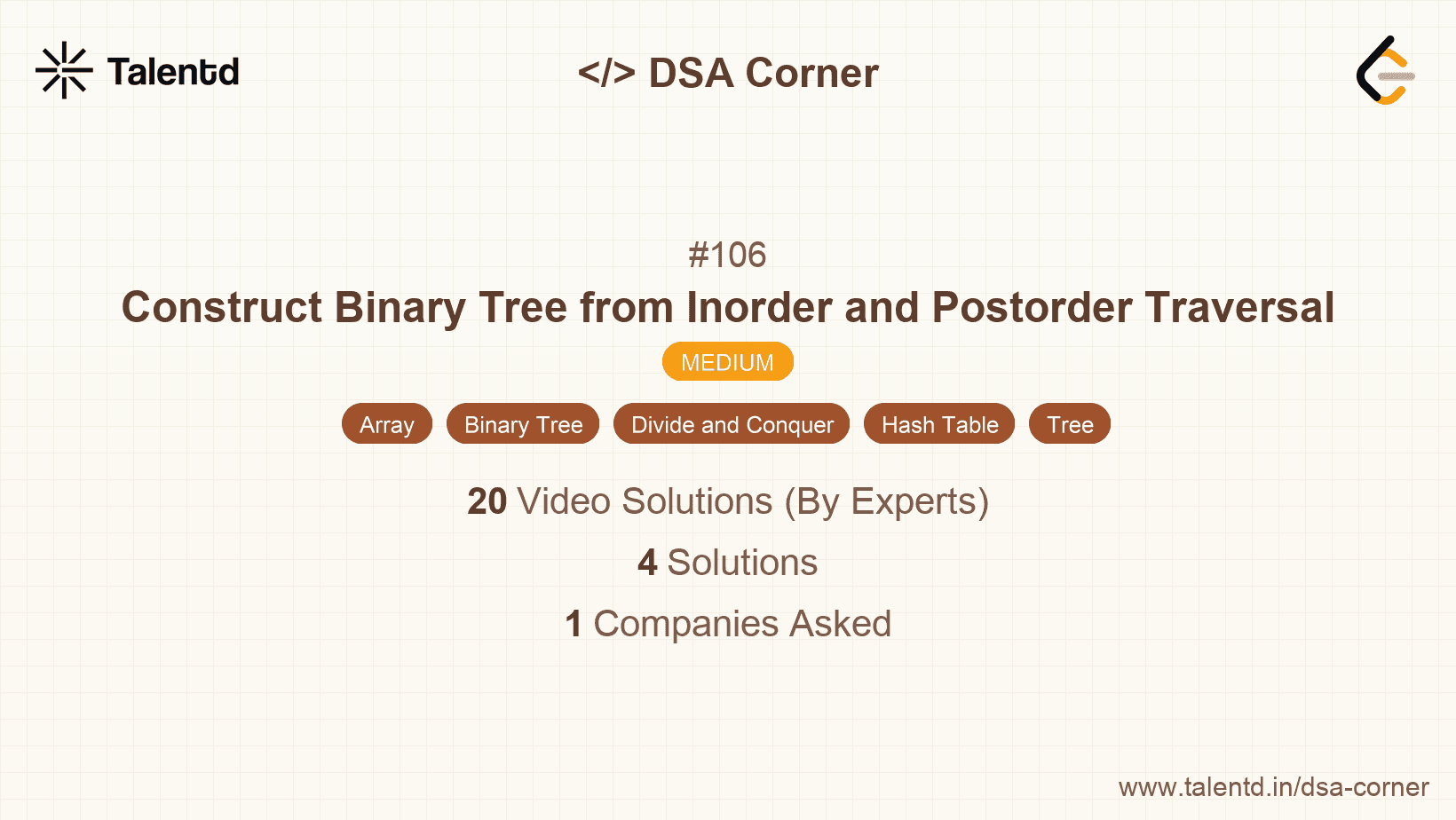 Talentd

</> DSA Corner

#106

Construct Binary Tree from Inorder and Postorder Traversal

MEDIUM

Array Binary Tree Divide and Conquer Hash Table Tree

20 Video Solutions (By Experts)

4 Solutions

1 Companies Asked

www.talentd.in/dsa-corner